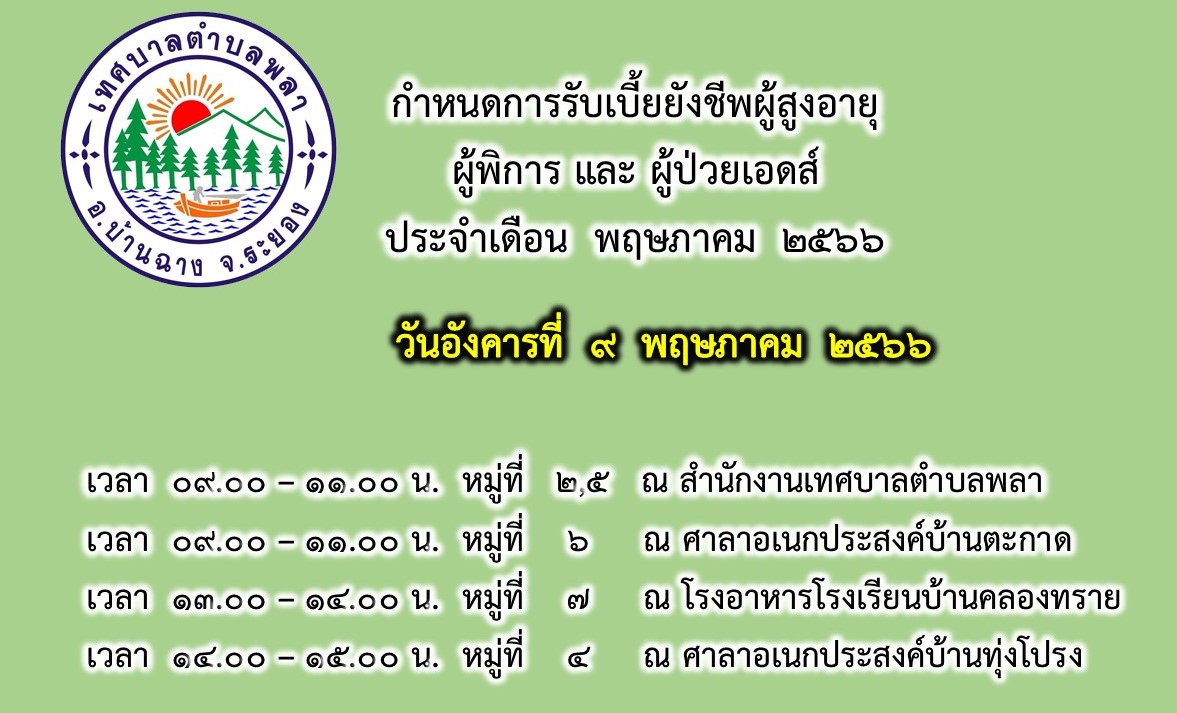 เทศบาลตำบลพลา
อ.บ้านฉาง จ.ระยอง

กำหนดการรับเบี้ยยังชีพผู้สูงอายุ
ผู้พิการ และ ผู้ป่วยเอดส์
ประจำเดือน พฤษภาคม ๒๕๖๖

วันอังคารที่ ๙ พฤษภาคม ๒๕๖๖

เวลา ๐๙.๐๐ – ๑๑.๐๐ น. หมู่ที่ ๒,๕ ณ สำนักงานเทศบาลตำบลพลา
เวลา ๐๙.๐๐ – ๑๑.๐๐ น. หมู่ที่ ๖ ณ ศาลาอเนกประสงค์บ้านตะกาด
เวลา ๑๓.๐๐ – ๑๔.๐๐ น. หมู่ที่ ๗ ณ โรงอาหารโรงเรียนบ้านคลองทราย
เวลา ๑๔.๐๐ – ๑๕.๐๐ น. หมู่ที่ ๔ ณ ศาลาอเนกประสงค์บ้านทุ่งโปรง